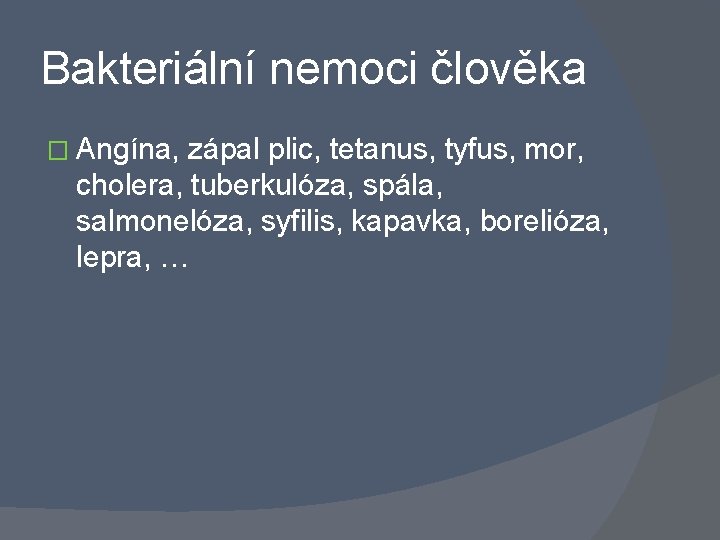 Bakteriální nemoci člověka

Angína, zápal plic, tetanus, tyfus, mor, cholera, tuberkulóza, spála, salmonelóza, syfilis, kapavka, borelióza, lepra, …